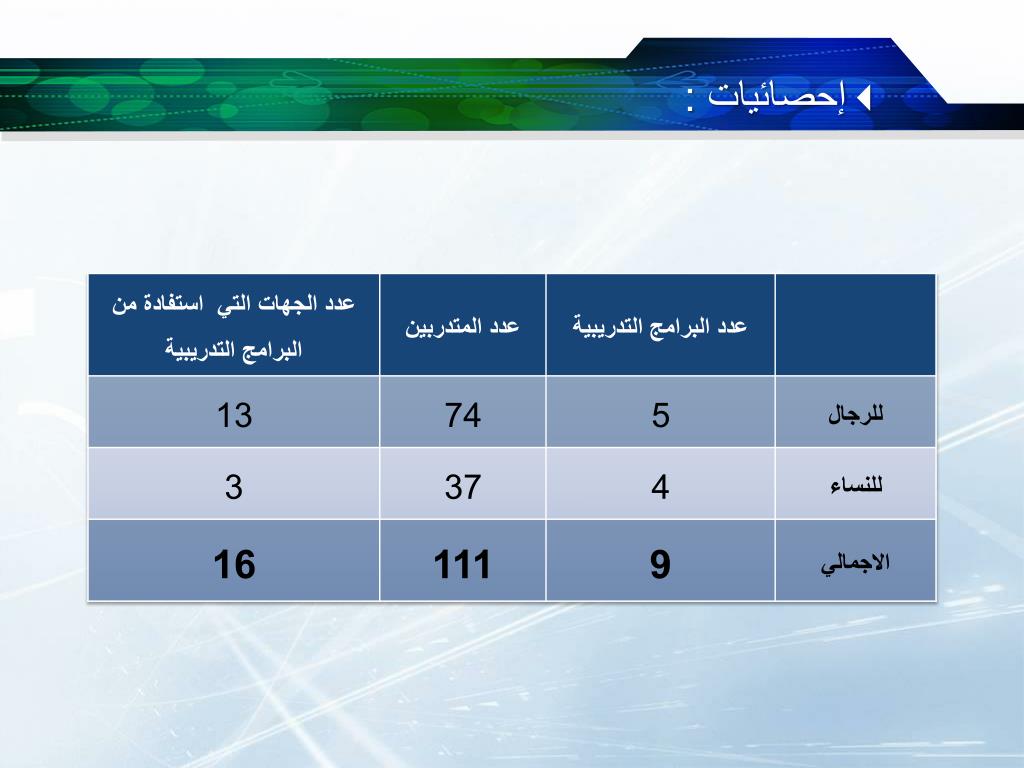 إحصائيات :

| | عدد البرامج التدريبية | عدد المتدربين | عدد الجهات التي استفادة من البرامج التدريبية |
|---|---|---|---|
| للرجال | 5 | 74 | 13 |
| للنساء | 4 | 37 | 3 |
| الاجمالي | 9 | 111 | 16 |